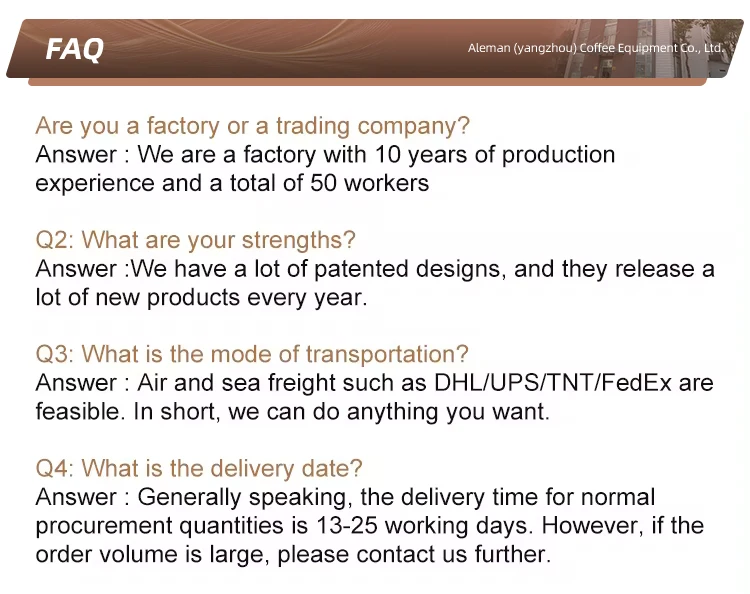 FAQ

Aleman (yangzhou) Coffee Equipment Co., Ltd.

Are you a factory or a trading company?
Answer : We are a factory with 10 years of production experience and a total of 50 workers

Q2: What are your strengths?
Answer :We have a lot of patented designs, and they release a lot of new products every year.

Q3: What is the mode of transportation?
Answer : Air and sea freight such as DHL/UPS/TNT/FedEx are feasible. In short, we can do anything you want.

Q4: What is the delivery date?
Answer : Generally speaking, the delivery time for normal procurement quantities is 13-25 working days. However, if the order volume is large, please contact us further.